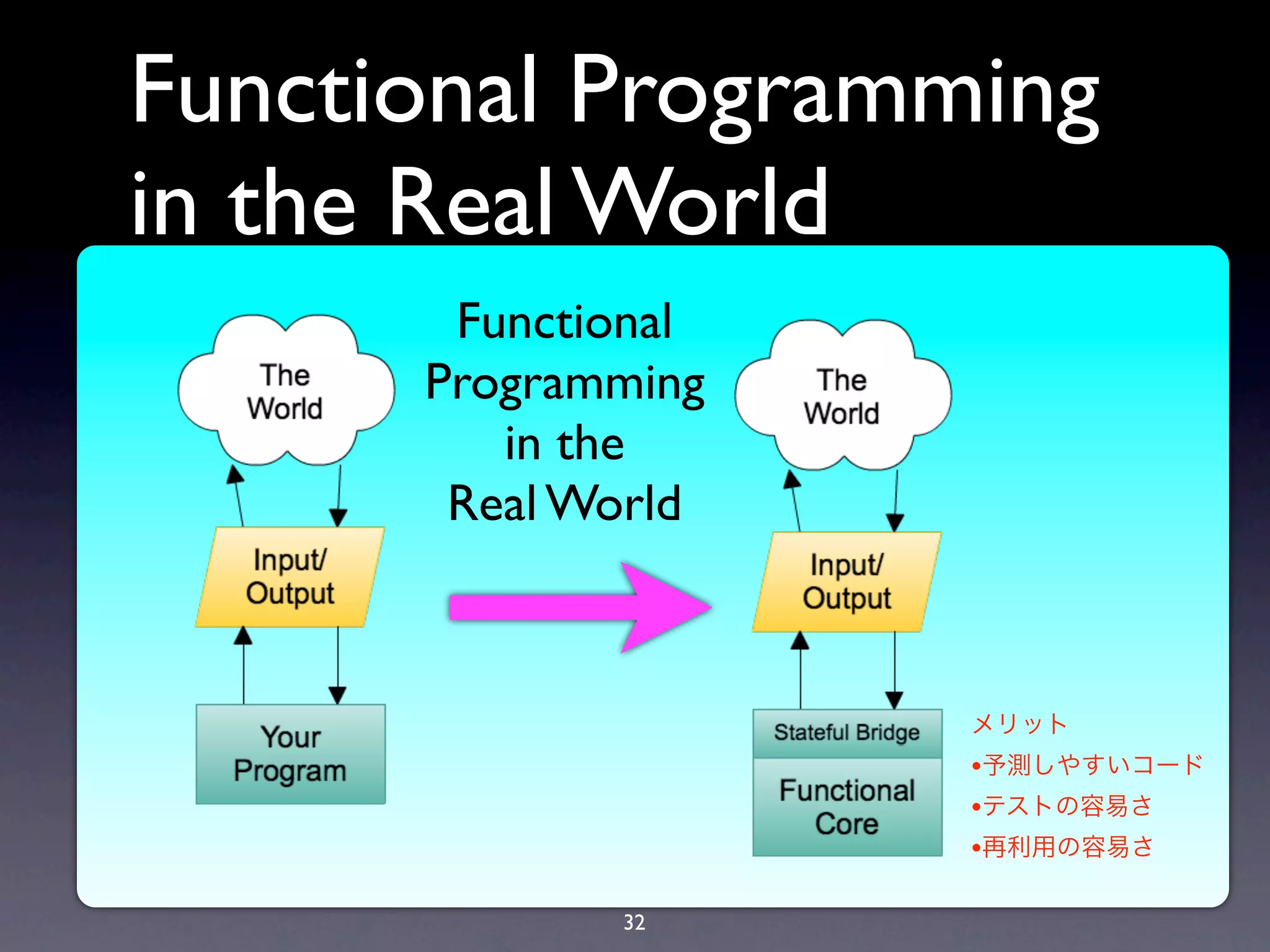 Functional Programming in the Real World

The World

Input/ Output

Your Program

Functional Programming in the Real World

The World

Input/ Output

Stateful Bridge

Functional Core

メリット
•予測しやすいコード
•テストの容易さ
•再利用の容易さ

32